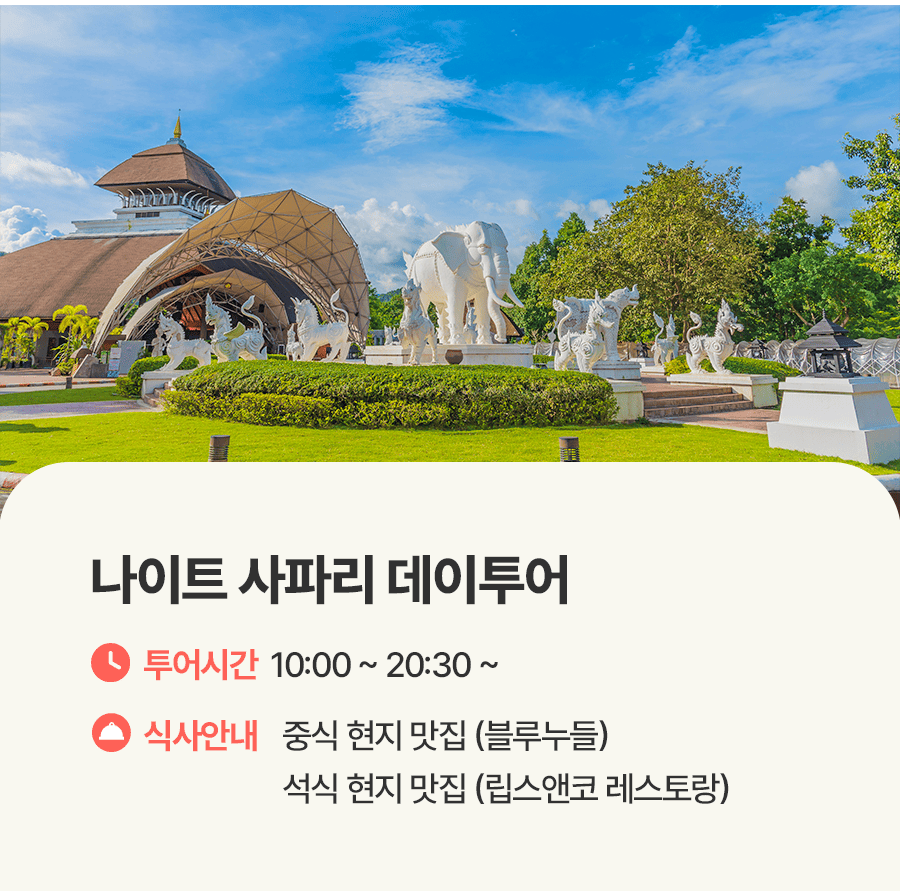 나이트 사파리 데이투어

투어시간 10:00 ~ 20:30 ~

식사안내 중식 현지 맛집 (블루누들)
석식 현지 맛집 (립스앤코 레스토랑)